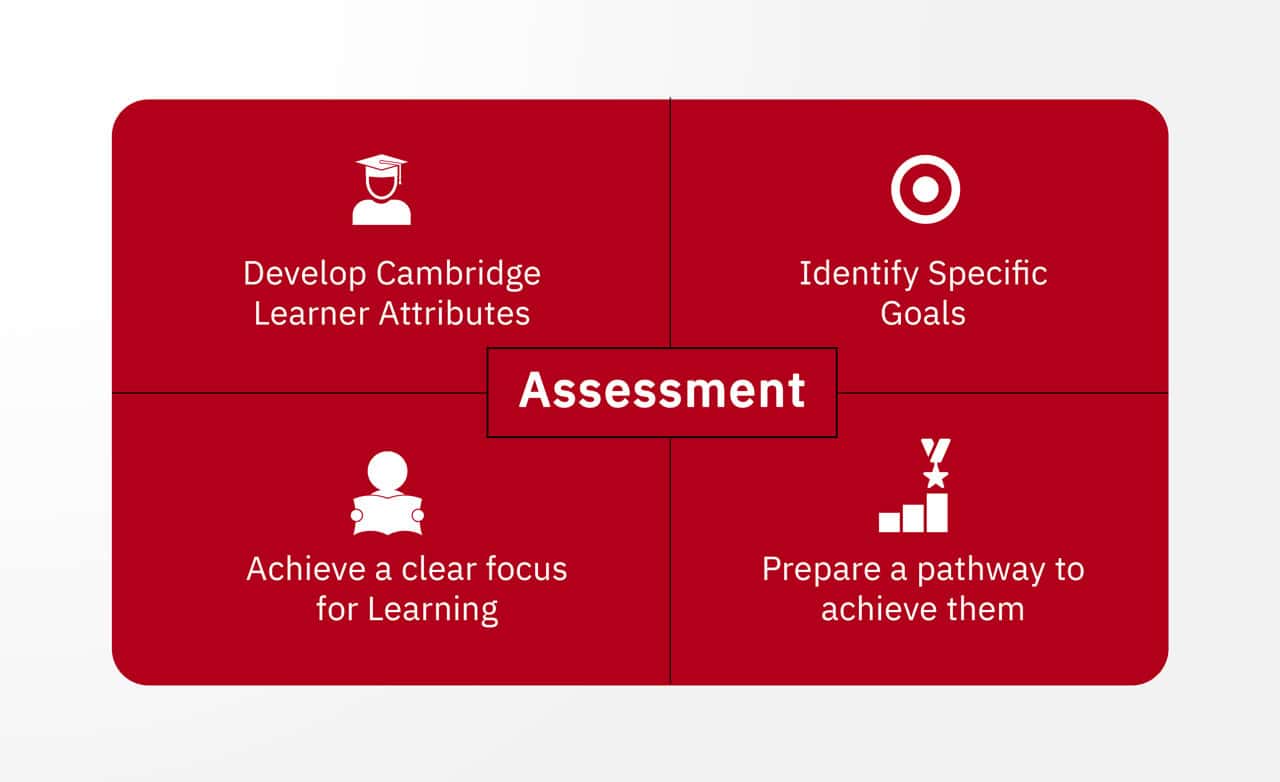 Develop Cambridge Learner Attributes

Identify Specific Goals

Assessment

Achieve a clear focus for Learning

Prepare a pathway to achieve them